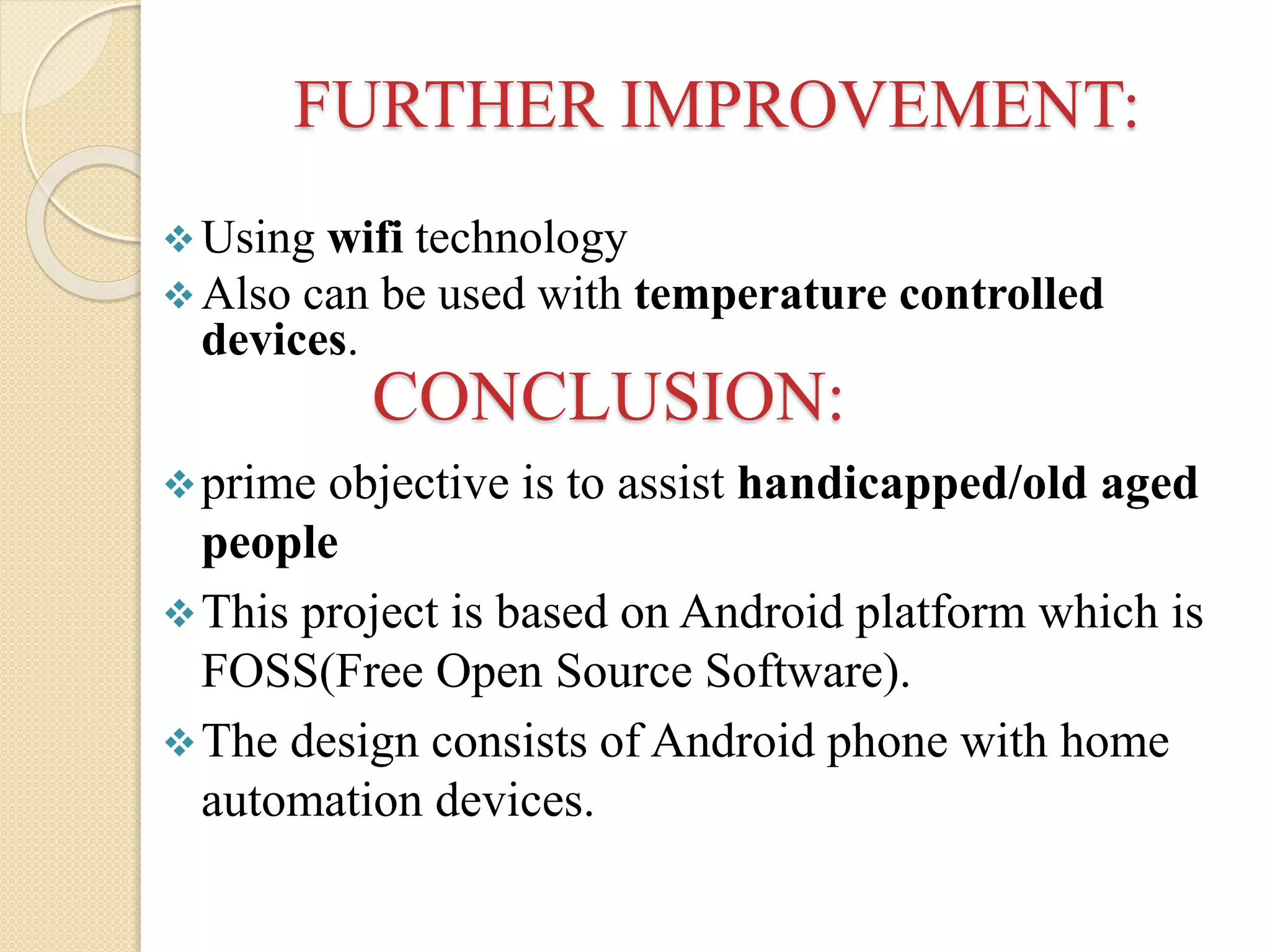 FURTHER IMPROVEMENT:

❖ Using wifi technology
❖ Also can be used with temperature controlled devices.

CONCLUSION:

❖ prime objective is to assist handicapped/old aged people
❖ This project is based on Android platform which is FOSS(Free Open Source Software).
❖ The design consists of Android phone with home automation devices.